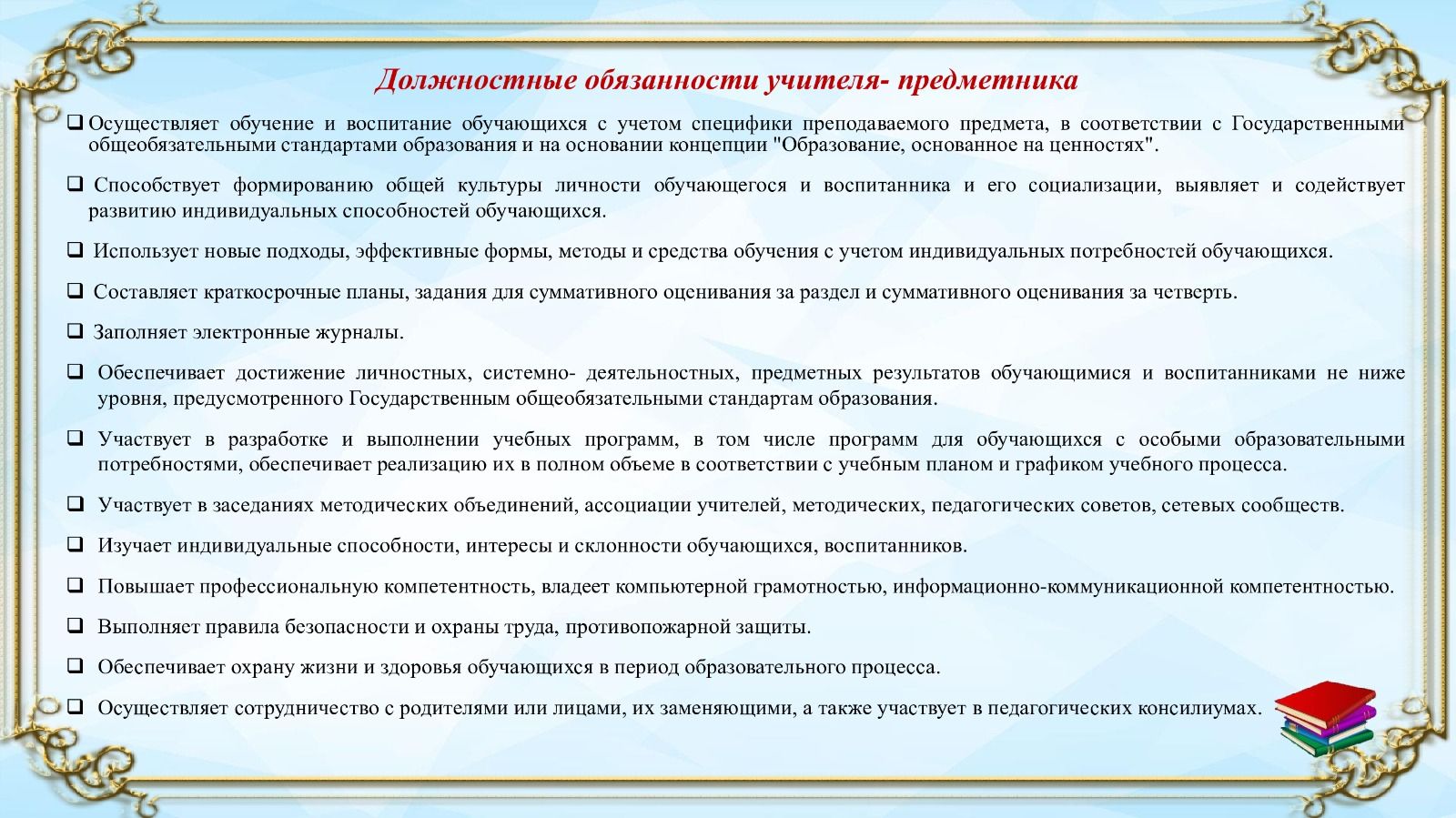 Должностные обязанности учителя- предметника

❑ Осуществляет обучение и воспитание обучающихся с учетом специфики преподаваемого предмета, в соответствии с Государственными общеобязательными стандартами образования и на основании концепции "Образование, основанное на ценностях".

❑ Способствует формированию общей культуры личности обучающегося и воспитанника и его социализации, выявляет и содействует развитию индивидуальных способностей обучающихся.

❑ Использует новые подходы, эффективные формы, методы и средства обучения с учетом индивидуальных потребностей обучающихся.

❑ Составляет краткосрочные планы, задания для суммативного оценивания за раздел и суммативного оценивания за четверть.

❑ Заполняет электронные журналы.

❑ Обеспечивает достижение личностных, системно- деятельностных, предметных результатов обучающимися и воспитанниками не ниже уровня, предусмотренного Государственным общеобязательными стандартам образования.

❑ Участвует в разработке и выполнении учебных программ, в том числе программ для обучающихся с особыми образовательными потребностями, обеспечивает реализацию их в полном объеме в соответствии с учебным планом и графиком учебного процесса.

❑ Участвует в заседаниях методических объединений, ассоциации учителей, методических, педагогических советов, сетевых сообществ.

❑ Изучает индивидуальные способности, интересы и склонности обучающихся, воспитанников.

❑ Повышает профессиональную компетентность, владеет компьютерной грамотностью, информационно-коммуникационной компетентностью.

❑ Выполняет правила безопасности и охраны труда, противопожарной защиты.

❑ Обеспечивает охрану жизни и здоровья обучающихся в период образовательного процесса.

❑ Осуществляет сотрудничество с родителями или лицами, их заменяющими, а также участвует в педагогических консилиумах.